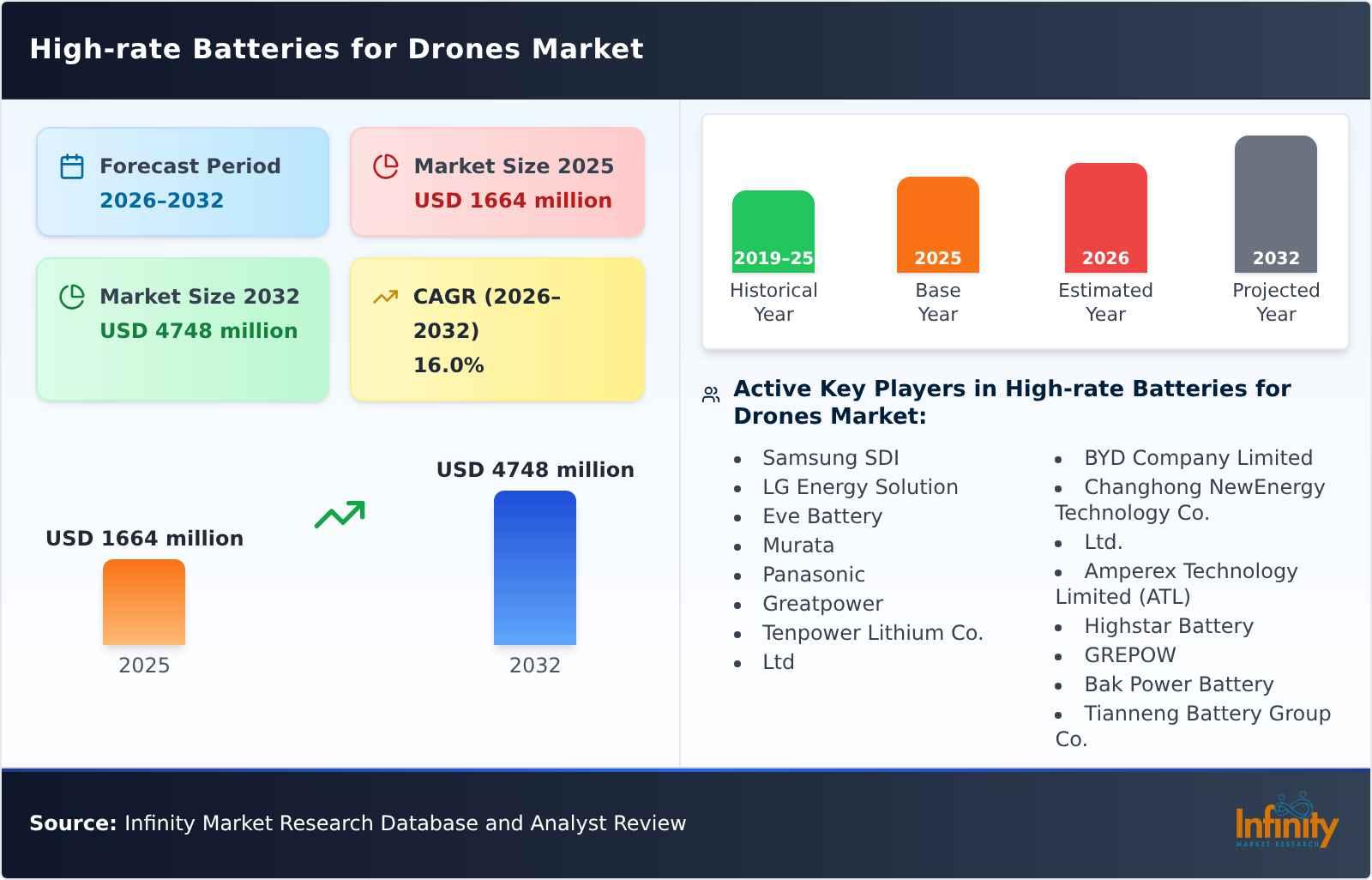 High-rate Batteries for Drones Market

Forecast Period
2026-2032

Market Size 2025
USD 1664 million

Market Size 2032
USD 4748 million

CAGR (2026-2032)
16.0%

USD 1664 million
2025

USD 4748 million
2032

2019-25
Historical Year

2025
Base Year

2026
Estimated Year

2032
Projected Year

Active Key Players in High-rate Batteries for Drones Market:

- Samsung SDI
- LG Energy Solution
- Eve Battery
- Murata
- Panasonic
- Greatpower
- Tenpower Lithium Co.
- Ltd

- BYD Company Limited
- Changhong NewEnergy Technology Co.
- Ltd.
- Amperex Technology Limited (ATL)
- Highstar Battery
- GREPOW
- Bak Power Battery
- Tianneng Battery Group Co.

Source: Infinity Market Research Database and Analyst Review

Infinity
MARKET RESEARCH